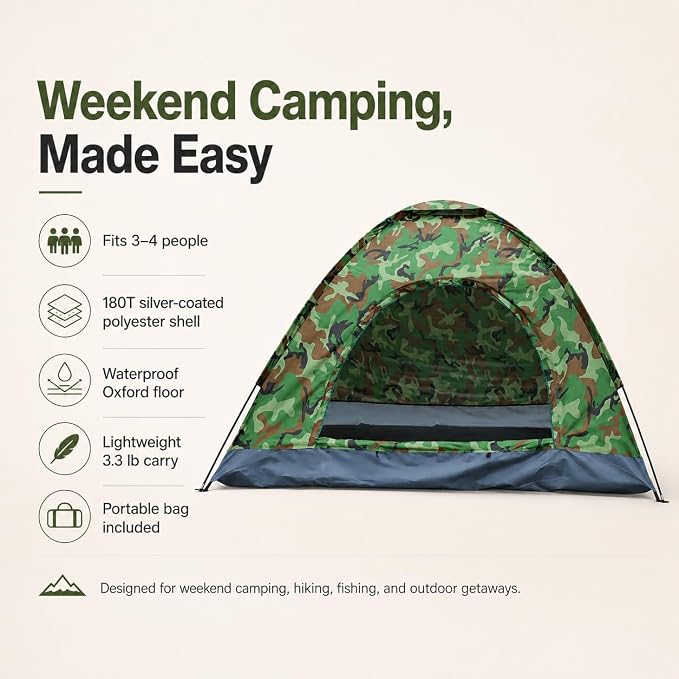 Weekend Camping, Made Easy

Fits 3–4 people

180T silver-coated polyester shell

Waterproof Oxford floor

Lightweight 3.3 lb carry

Portable bag included

Designed for weekend camping, hiking, fishing, and outdoor getaways.